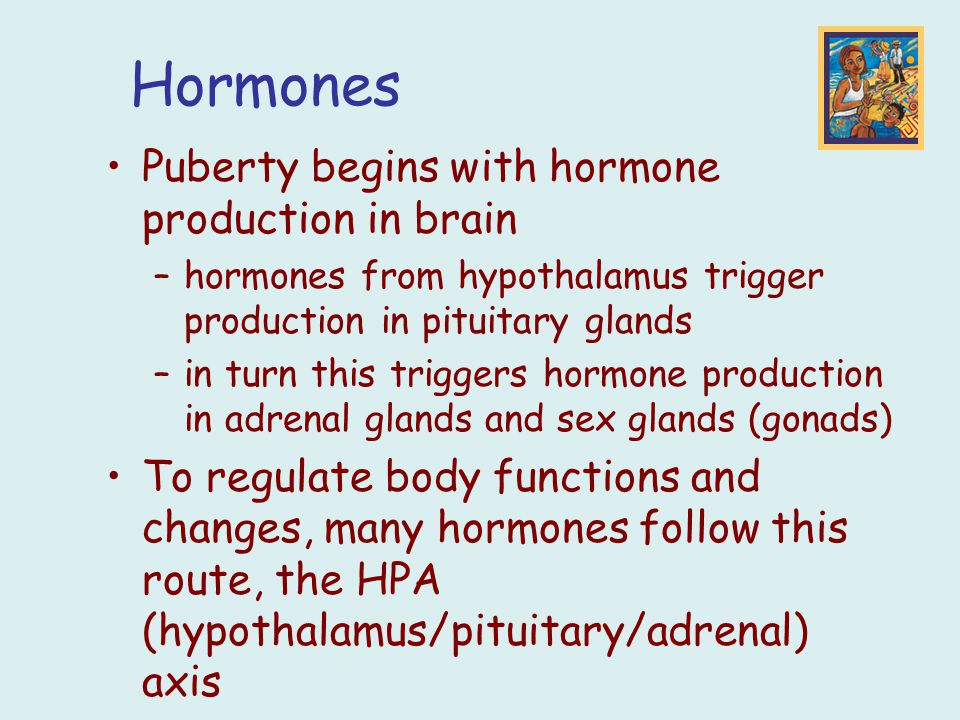 Hormones

• Puberty begins with hormone production in brain
– hormones from hypothalamus trigger production in pituitary glands
– in turn this triggers hormone production in adrenal glands and sex glands (gonads)

• To regulate body functions and changes, many hormones follow this route, the HPA (hypothalamus/pituitary/adrenal) axis